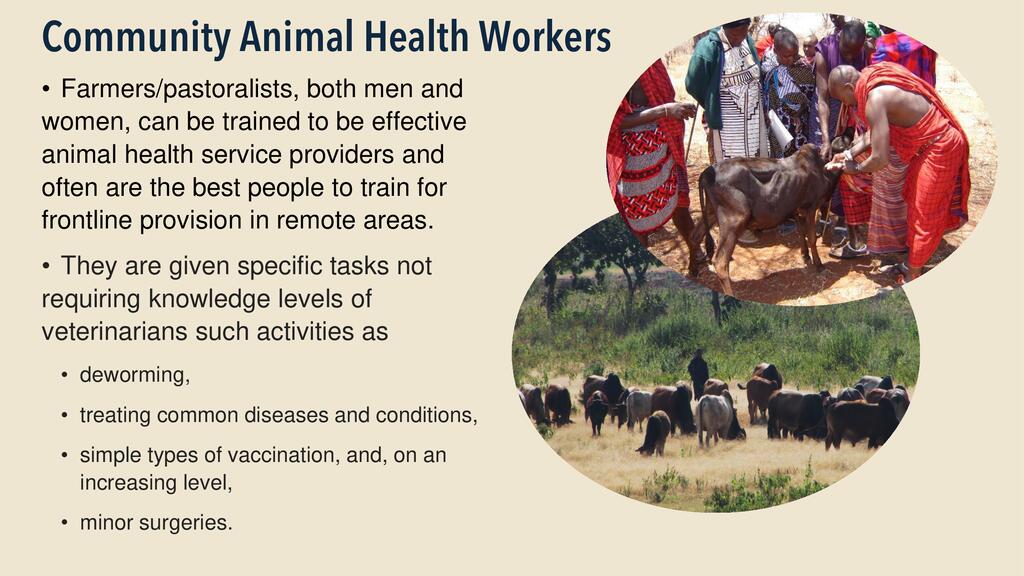 Community Animal Health Workers

• Farmers/pastoralists, both men and women, can be trained to be effective animal health service providers and often are the best people to train for frontline provision in remote areas.

• They are given specific tasks not requiring knowledge levels of veterinarians such activities as

• deworming,

• treating common diseases and conditions,

• simple types of vaccination, and, on an increasing level,

• minor surgeries.